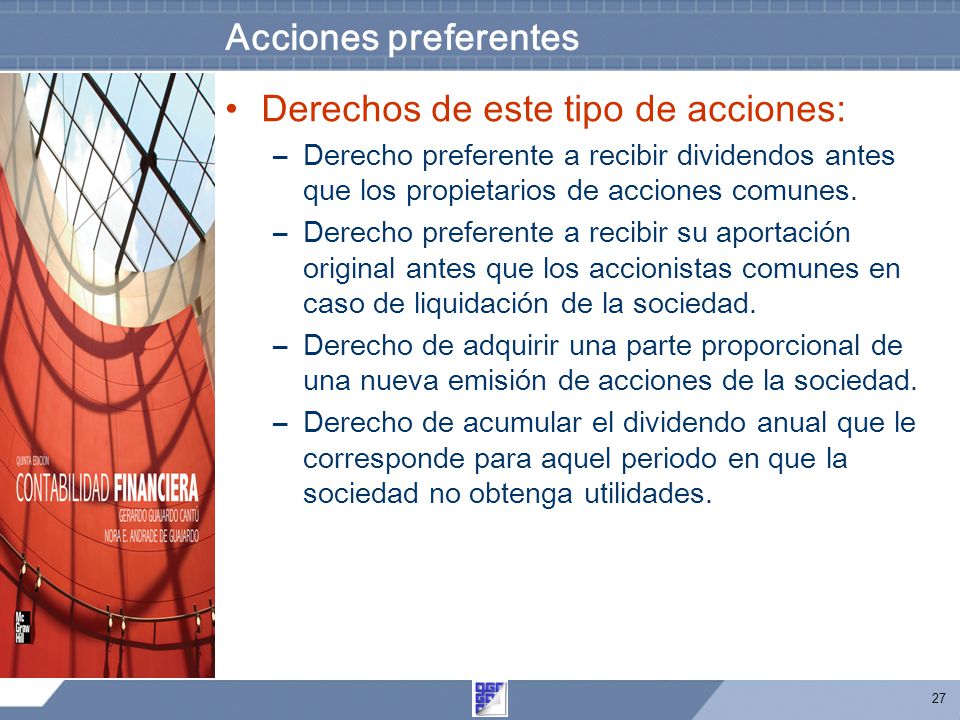 Acciones preferentes

QUINTA EDICIÓN
CONTABILIDAD FINANCIERA
GERARDO GUAJARDO CANTÚ
NORA E. ANDRADE DE GUAJARDO

Mc Graw Hill

• Derechos de este tipo de acciones:
– Derecho preferente a recibir dividendos antes que los propietarios de acciones comunes.
– Derecho preferente a recibir su aportación original antes que los accionistas comunes en caso de liquidación de la sociedad.
– Derecho de adquirir una parte proporcional de una nueva emisión de acciones de la sociedad.
– Derecho de acumular el dividendo anual que le corresponde para aquel periodo en que la sociedad no obtenga utilidades.

27